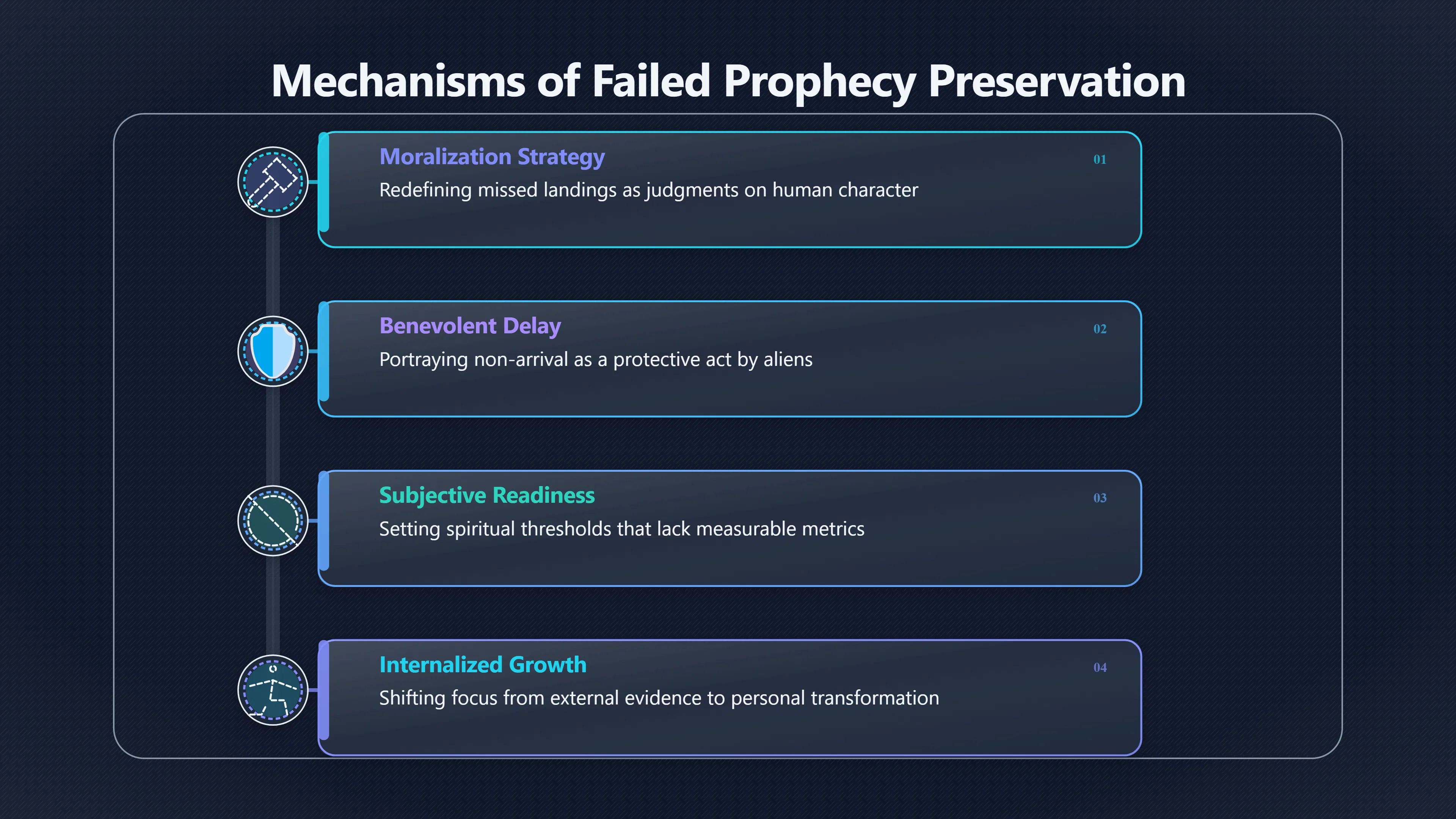 Mechanisms of Failed Prophecy Preservation

Moralization Strategy
01
Redefining missed landings as judgments on human character

Benevolent Delay
02
Portraying non-arrival as a protective act by aliens

Subjective Readiness
03
Setting spiritual thresholds that lack measurable metrics

Internalized Growth
04
Shifting focus from external evidence to personal transformation